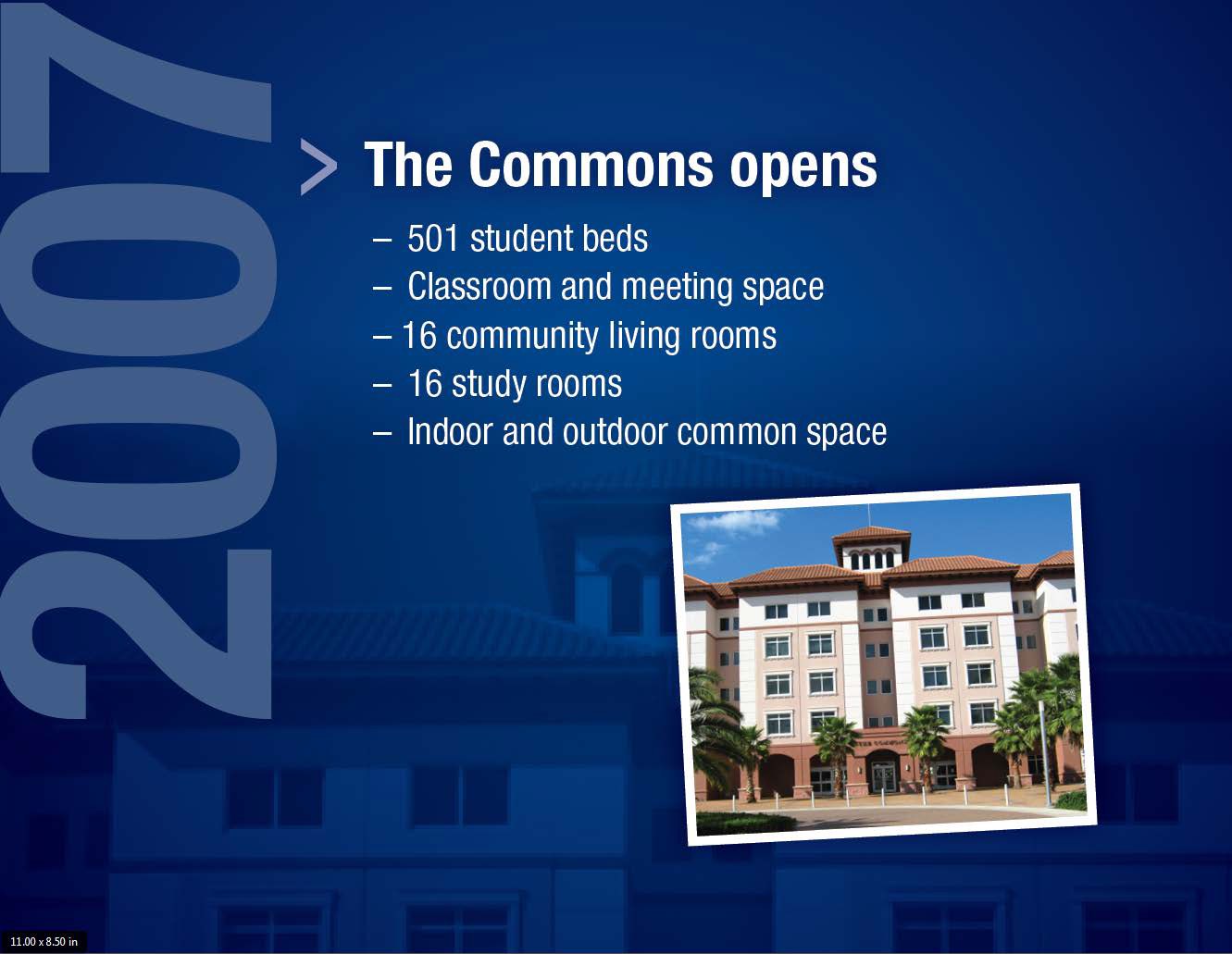 2007

> The Commons opens

– 501 student beds
– Classroom and meeting space
– 16 community living rooms
– 16 study rooms
– Indoor and outdoor common space

11.00 x 8.50 in